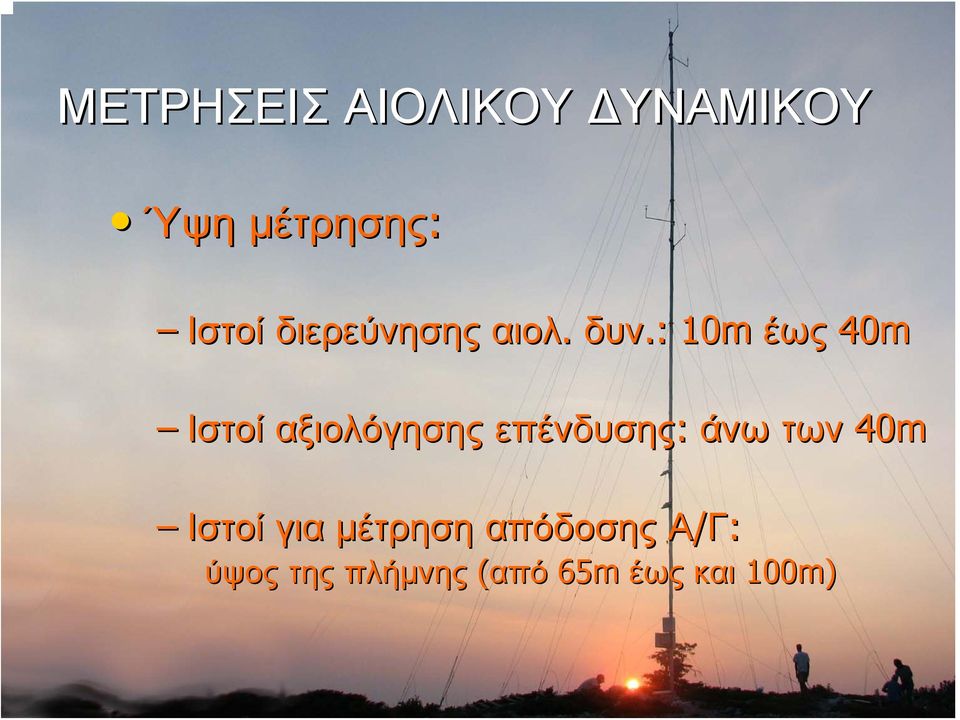 ΜΕΤΡΗΣΕΙΣ ΑΙΟΛΙΚΟΥ ΔΥΝΑΜΙΚΟΥ

• Ύψη μέτρησης:

– Ιστοί διερεύνησης αιολ. δυν.: 10m έως 40m

– Ιστοί αξιολόγησης επένδυσης: άνω των 40m

– Ιστοί για μέτρηση απόδοσης Α/Γ: ύψος της πλήμνης (από 65m έως και 100m)